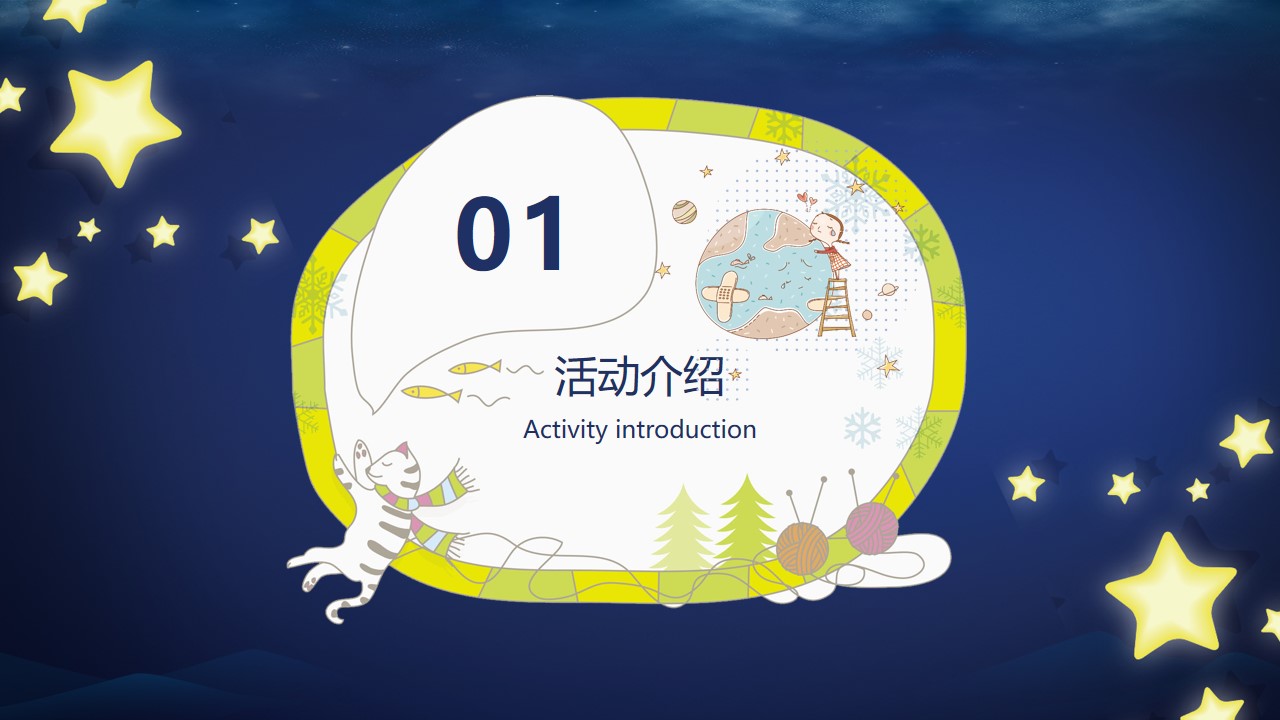 01

活动介绍

Activity introduction